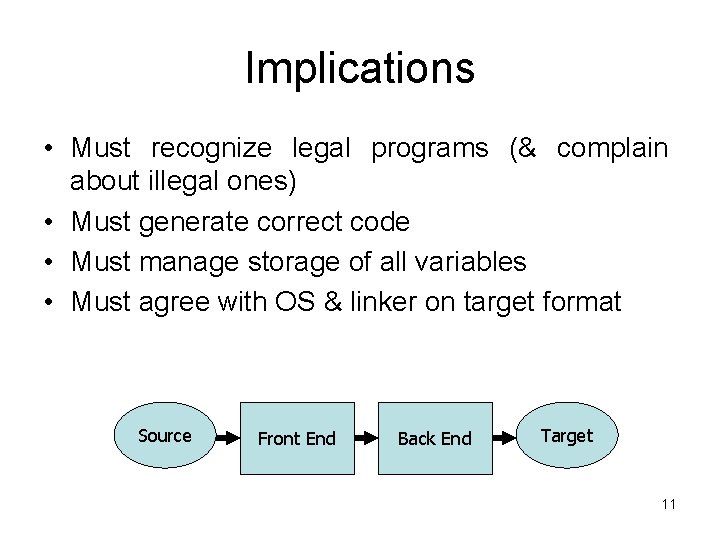 Implications

• Must recognize legal programs (& complain about illegal ones)
• Must generate correct code
• Must manage storage of all variables
• Must agree with OS & linker on target format

Source
Front End
Back End
Target

11